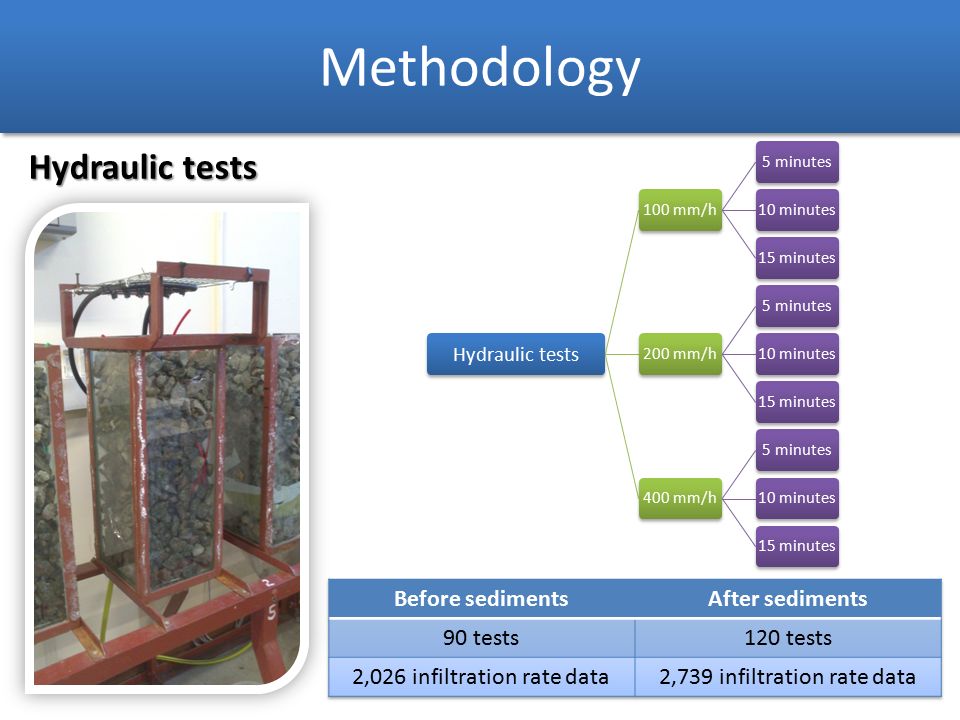 Methodology

Hydraulic tests

Hydraulic tests

100 mm/h

5 minutes

10 minutes

15 minutes

200 mm/h

5 minutes

10 minutes

15 minutes

400 mm/h

5 minutes

10 minutes

15 minutes

| Before sediments | After sediments |
|---|---|
| 90 tests | 120 tests |
| 2,026 infiltration rate data | 2,739 infiltration rate data |